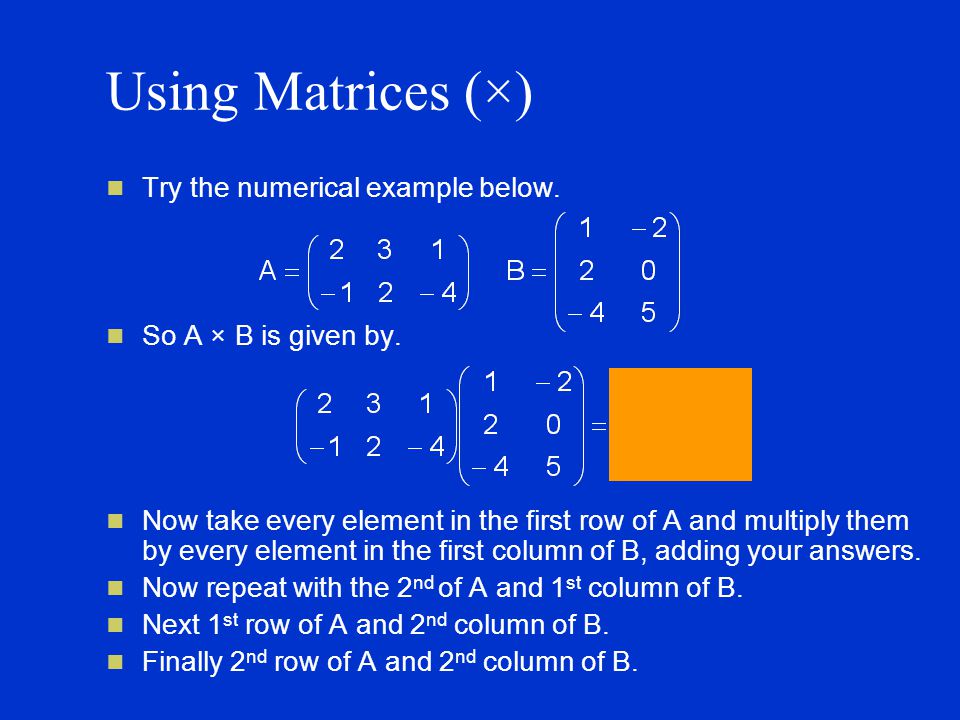 Using Matrices (×)

Try the numerical example below.

$A = \begin{pmatrix} 2 & 3 & 1 \\ -1 & 2 & -4 \end{pmatrix}$ $B = \begin{pmatrix} 1 & -2 \\ 2 & 0 \\ -4 & 5 \end{pmatrix}$

So A × B is given by.

$\begin{pmatrix} 2 & 3 & 1 \\ -1 & 2 & -4 \end{pmatrix} \begin{pmatrix} 1 & -2 \\ 2 & 0 \\ -4 & 5 \end{pmatrix} =$

Now take every element in the first row of A and multiply them by every element in the first column of B, adding your answers.

Now repeat with the 2$^{nd}$ of A and 1$^{st}$ column of B.

Next 1$^{st}$ row of A and 2$^{nd}$ column of B.

Finally 2$^{nd}$ row of A and 2$^{nd}$ column of B.